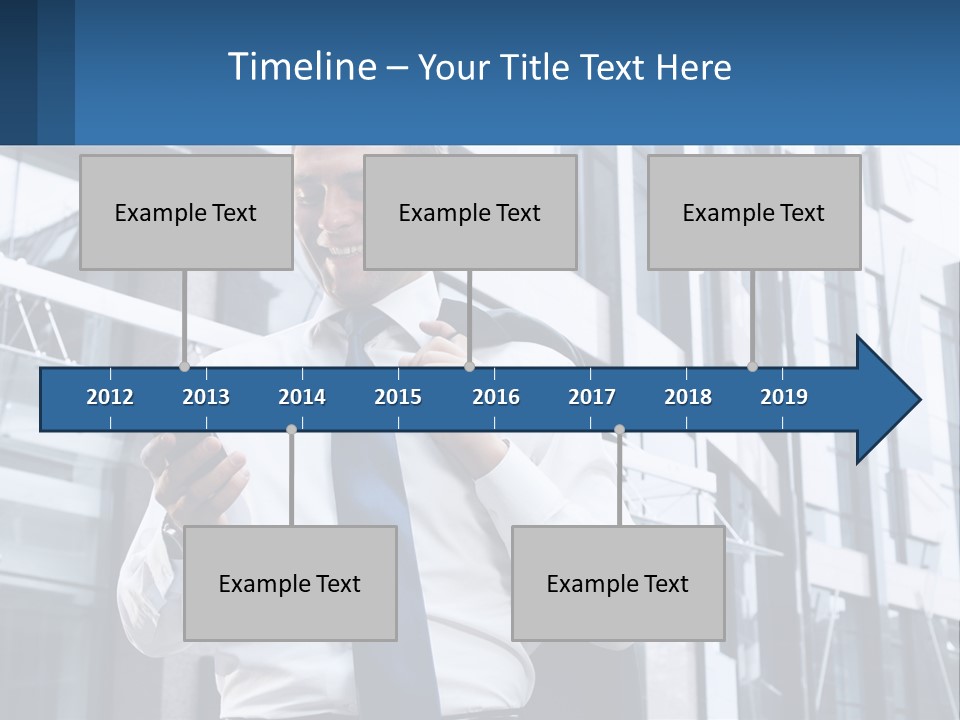 Timeline – Your Title Text Here

Example Text

Example Text

Example Text

2012 2013 2014 2015 2016 2017 2018 2019

Example Text

Example Text